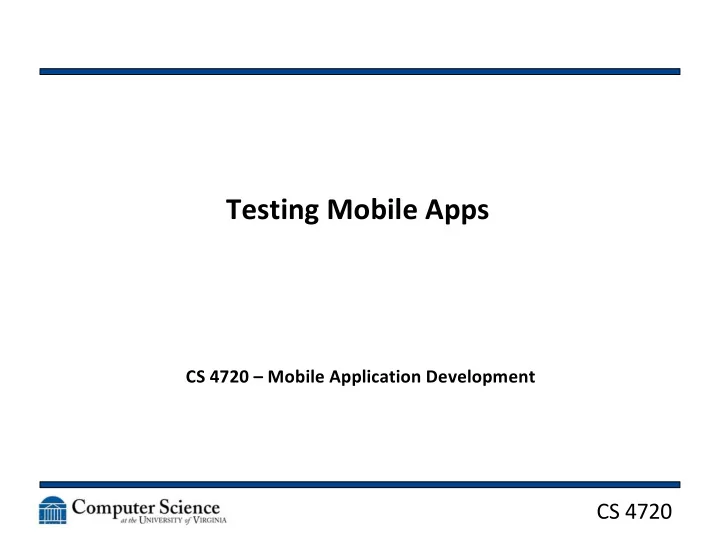 Testing Mobile Apps

CS 4720 – Mobile Application Development

Computer Science
at the UNIVERSITY of VIRGINIA

CS 4720